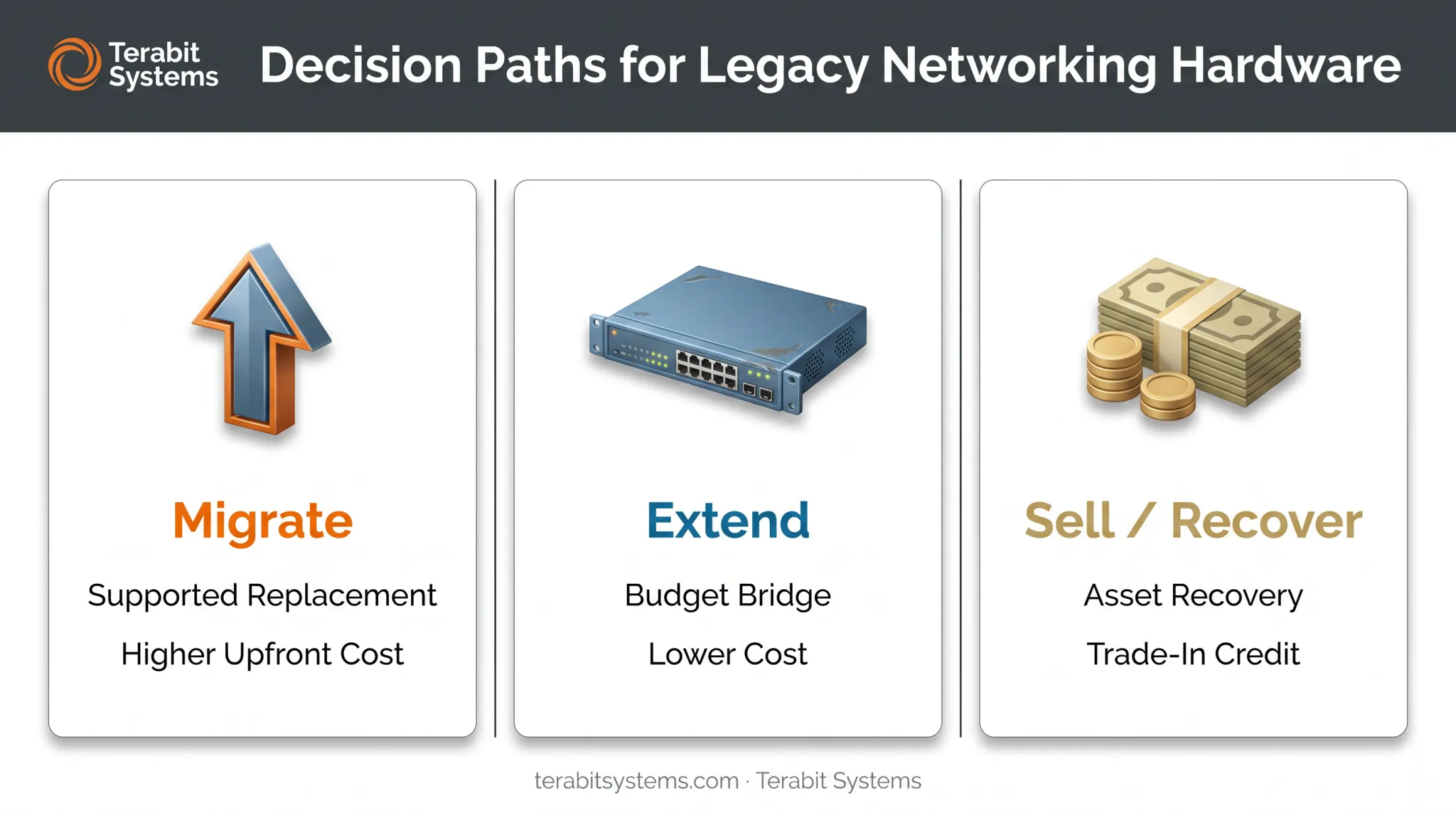 Terabit Systems

Decision Paths for Legacy Networking Hardware

Migrate

Supported Replacement

Higher Upfront Cost

Extend

Budget Bridge

Lower Cost

Sell / Recover

Asset Recovery

Trade-In Credit

terabitsystems.com · Terabit Systems